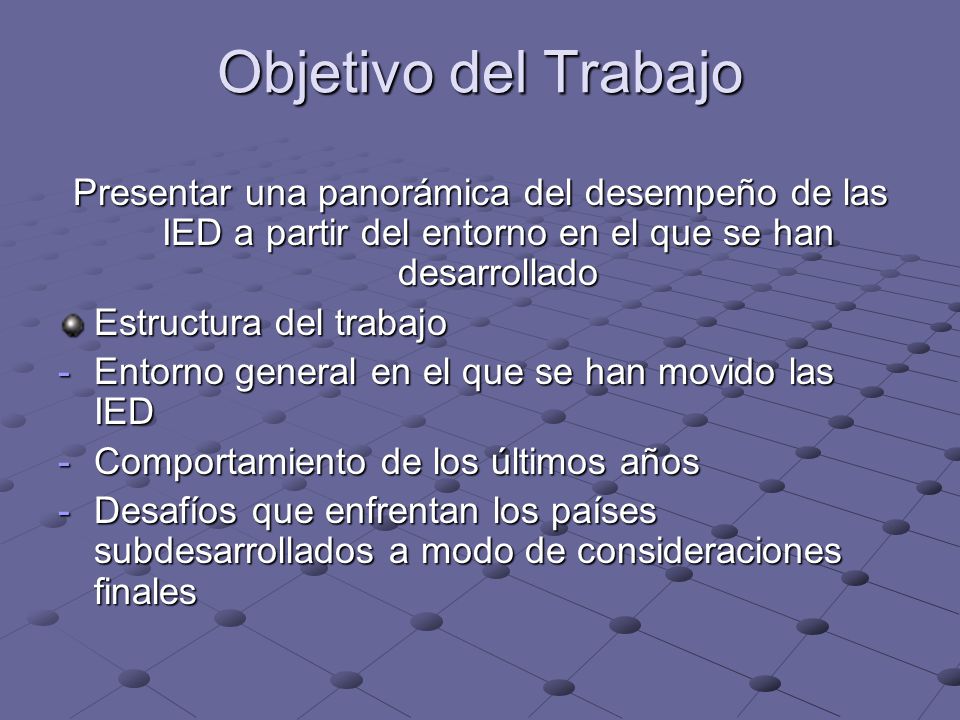 Objetivo del Trabajo

Presentar una panorámica del desempeño de las IED a partir del entorno en el que se han desarrollado

Estructura del trabajo

- Entorno general en el que se han movido las IED
- Comportamiento de los últimos años
- Desafíos que enfrentan los países subdesarrollados a modo de consideraciones finales